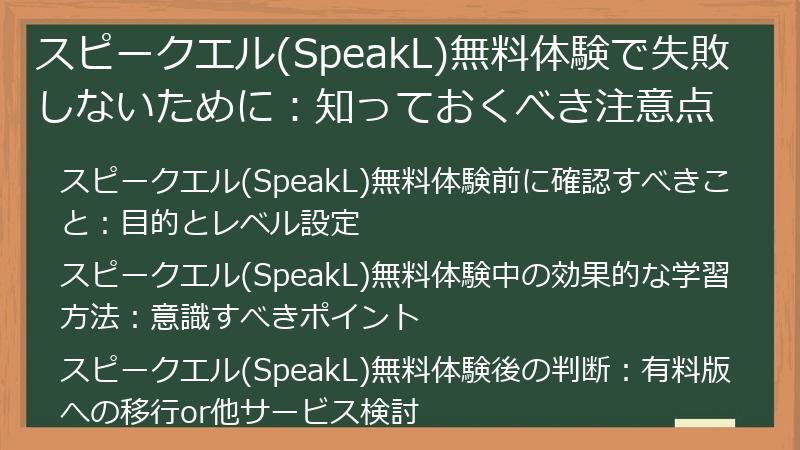 スピークエル(SpeakL)無料体験で失敗しないために：知っておくべき注意点

スピークエル(SpeakL)無料体験前に確認すべきこと：目的とレベル設定

スピークエル(SpeakL)無料体験中の効果的な学習方法：意識すべきポイント

スピークエル(SpeakL)無料体験後の判断：有料版への移行or他サービス検討